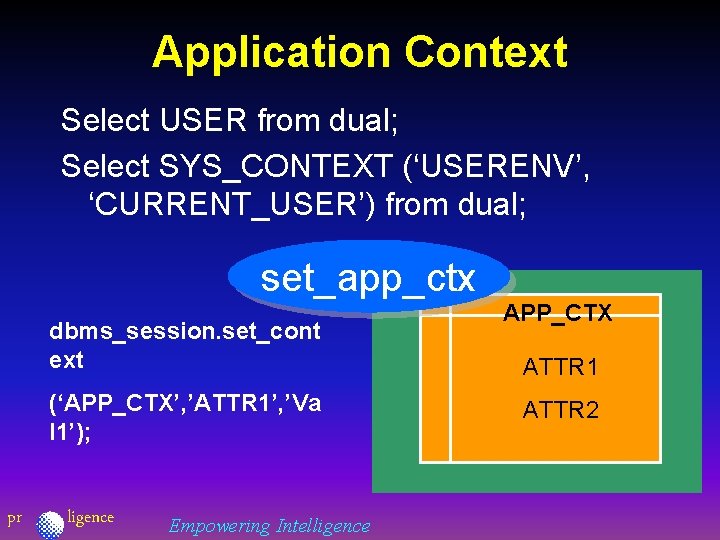 Application Context

Select USER from dual;

Select SYS_CONTEXT (‘USERENV’, ‘CURRENT_USER’) from dual;

set_app_ctx

dbms_session.set_context

(‘APP_CTX’,’ATTR1’,’Val1’);

APP_CTX

ATTR1

ATTR2

pr ligence

Empowering Intelligence